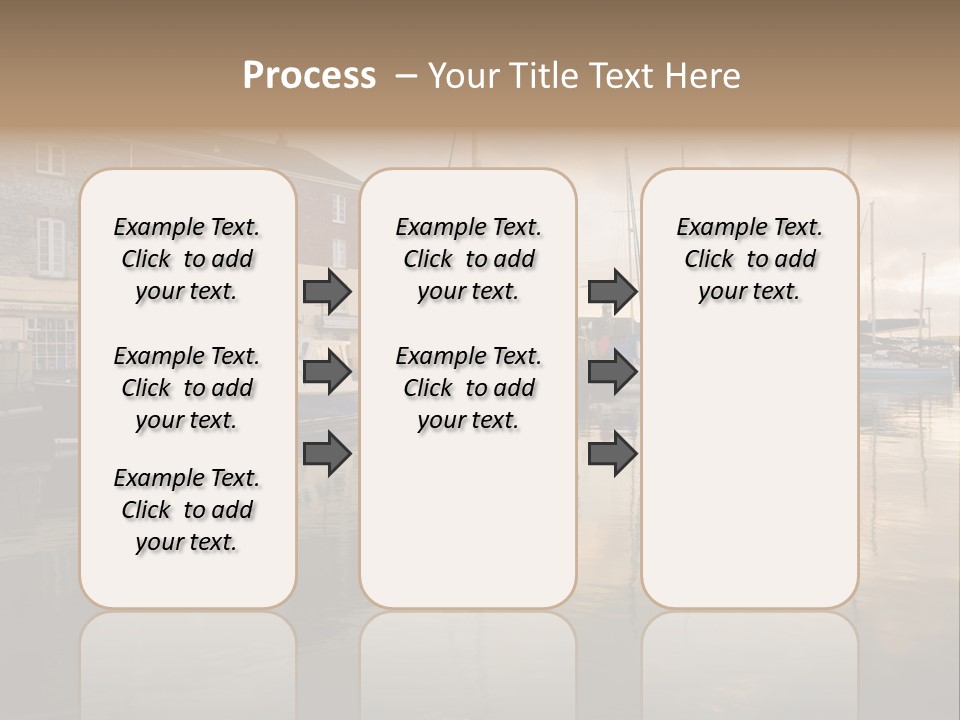 Process – Your Title Text Here

Example Text. Click to add your text.

Example Text. Click to add your text.

Example Text. Click to add your text.

Example Text. Click to add your text.

Example Text. Click to add your text.

Example Text. Click to add your text.